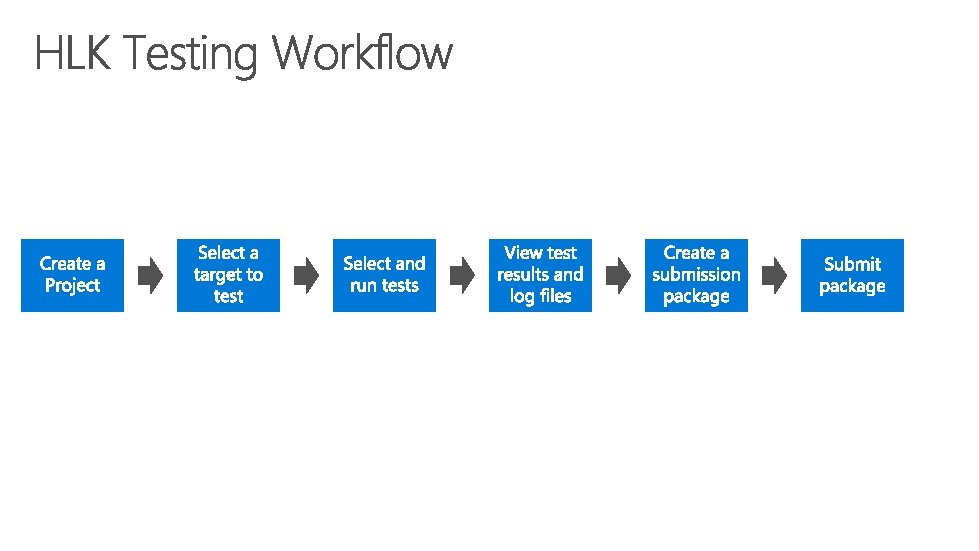 HLK Testing Workflow

Create a Project

Select a target to test

Select and run tests

View test results and log files

Create a submission package

Submit package